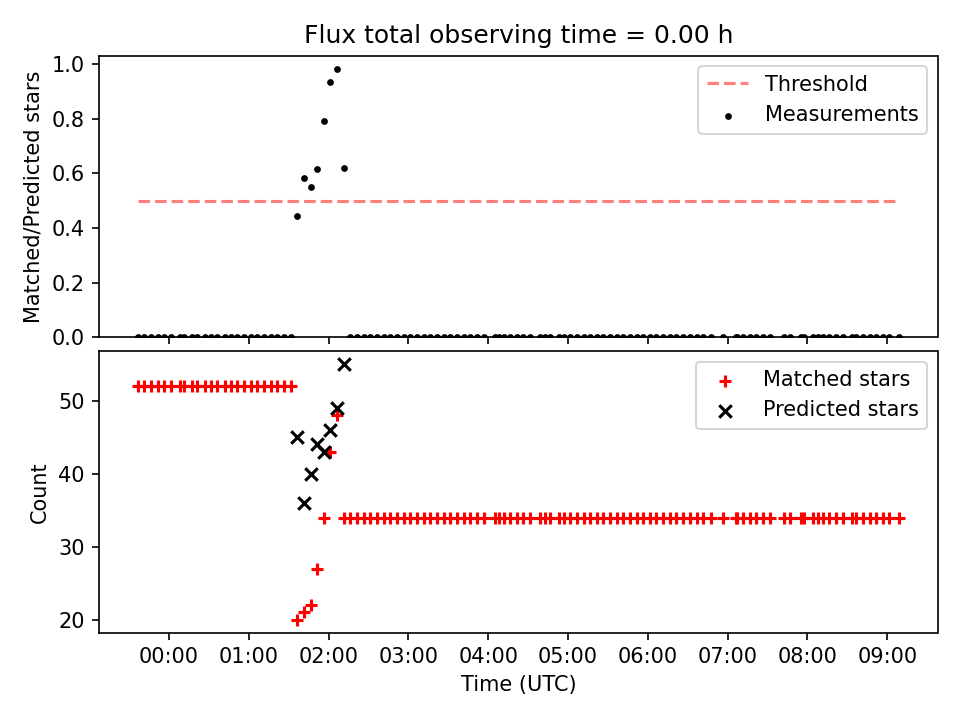 Flux total observing time = 0.00 h

Matched/Predicted stars

1.0
0.8
0.6
0.4
0.2
0.0

Threshold
Measurements

Count

50
40
30
20

Matched stars
Predicted stars

00:00 01:00 02:00 03:00 04:00 05:00 06:00 07:00 08:00 09:00

Time (UTC)